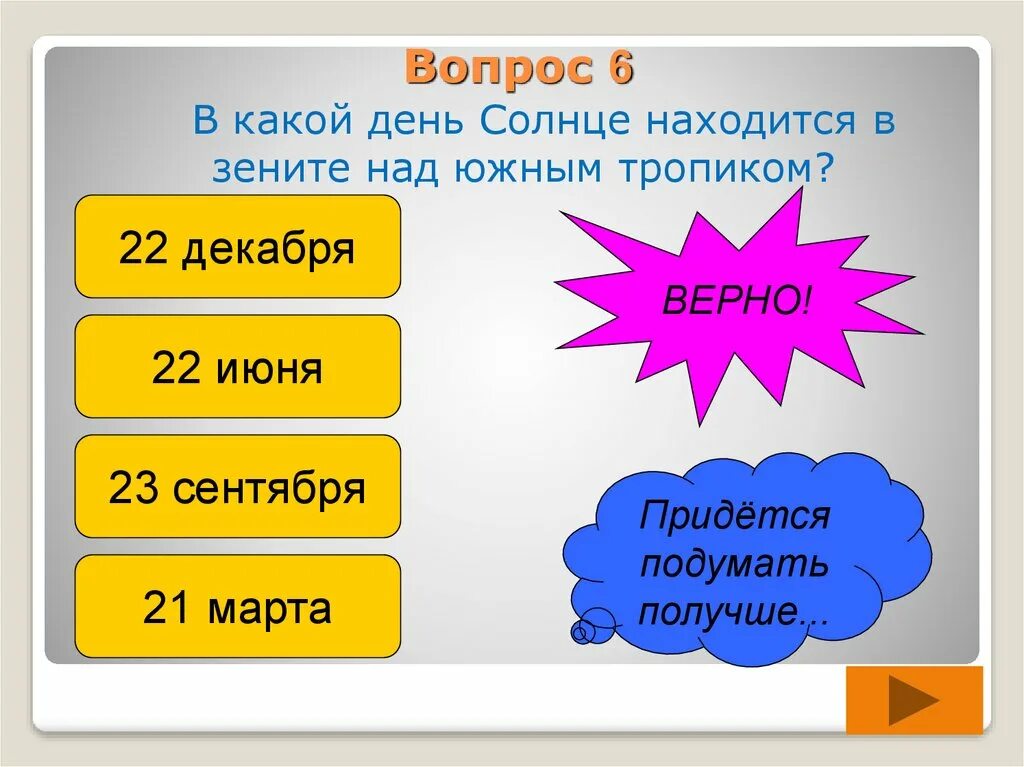 Вопрос 6

В какой день Солнце находится в зените над южным тропиком?

22 декабря

22 июня

23 сентября

21 марта

ВЕРНО!

Придётся подумать получше...